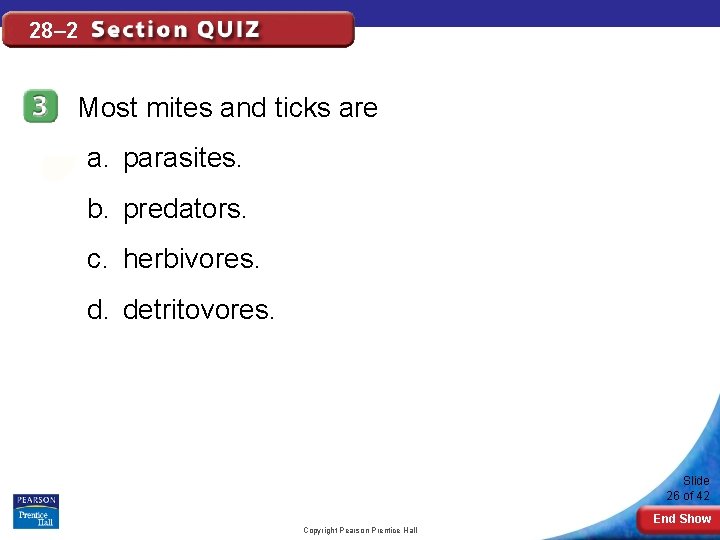 28–2 Section QUIZ

3 Most mites and ticks are

a. parasites.

b. predators.

c. herbivores.

d. detritovores.

PEARSON Prentice Hall

Copyright Pearson Prentice Hall

Slide 26 of 42

End Show